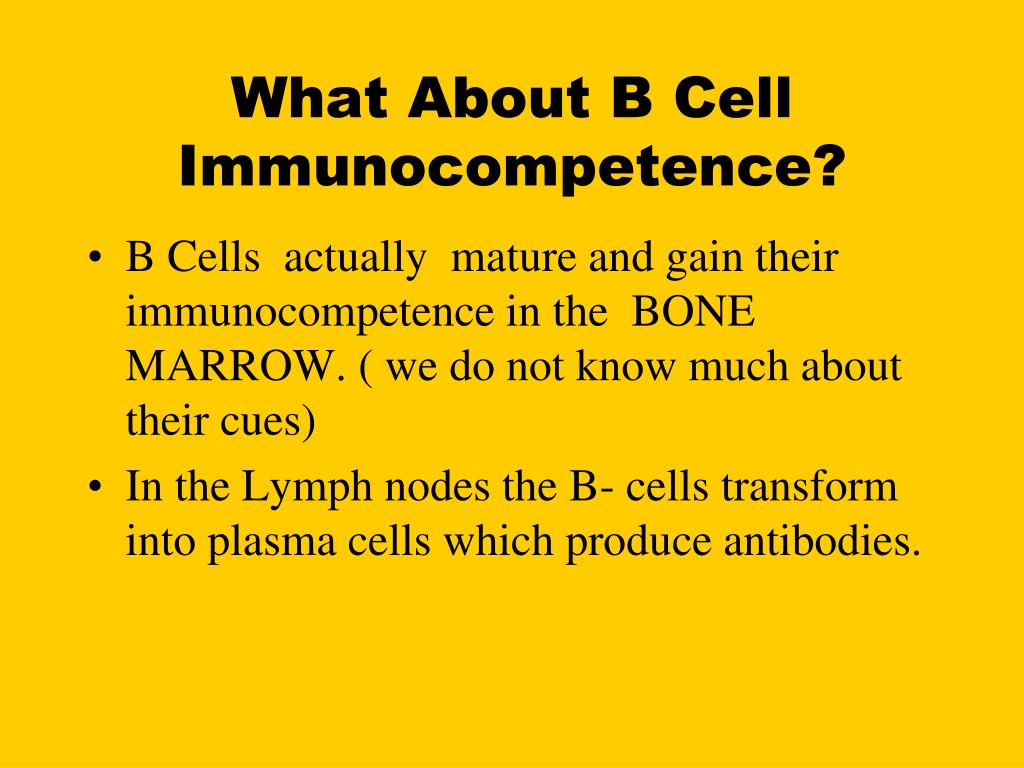 What About B Cell Immunocompetence?

• B Cells actually mature and gain their immunocompetence in the BONE MARROW. ( we do not know much about their cues)

• In the Lymph nodes the B- cells transform into plasma cells which produce antibodies.